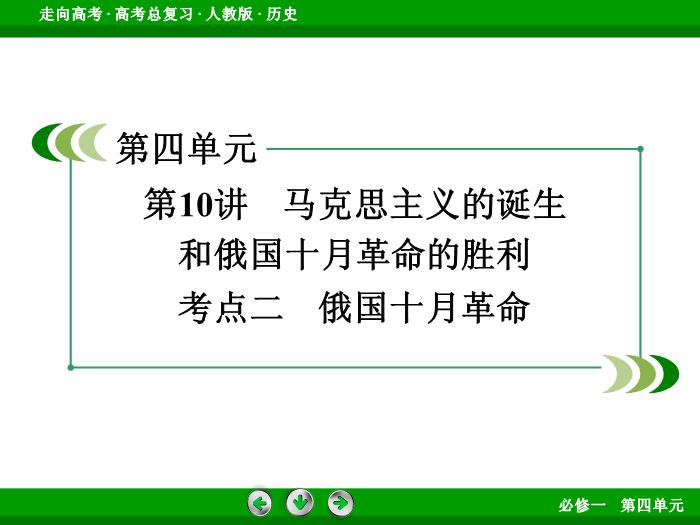 走向高考 · 高考总复习 · 人教版 · 历史

第四单元

第10讲　马克思主义的诞生和俄国十月革命的胜利

考点二　俄国十月革命

必修一　第四单元